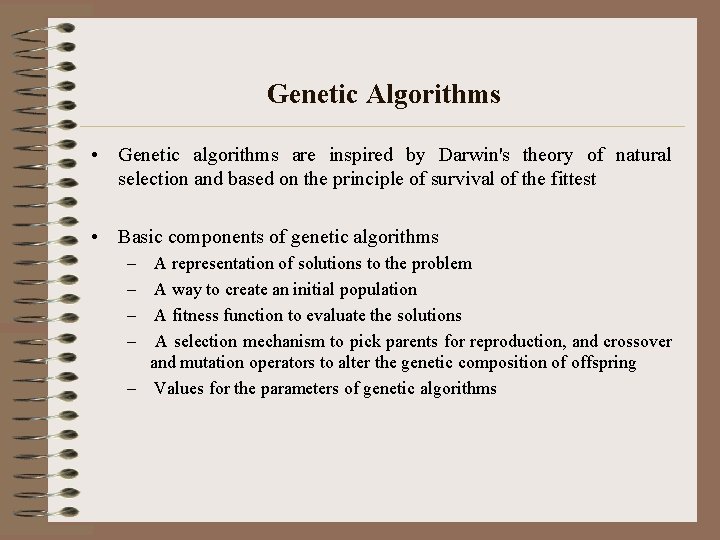 Genetic Algorithms

• Genetic algorithms are inspired by Darwin's theory of natural selection and based on the principle of survival of the fittest

• Basic components of genetic algorithms
– A representation of solutions to the problem
– A way to create an initial population
– A fitness function to evaluate the solutions
– A selection mechanism to pick parents for reproduction, and crossover and mutation operators to alter the genetic composition of offspring
– Values for the parameters of genetic algorithms